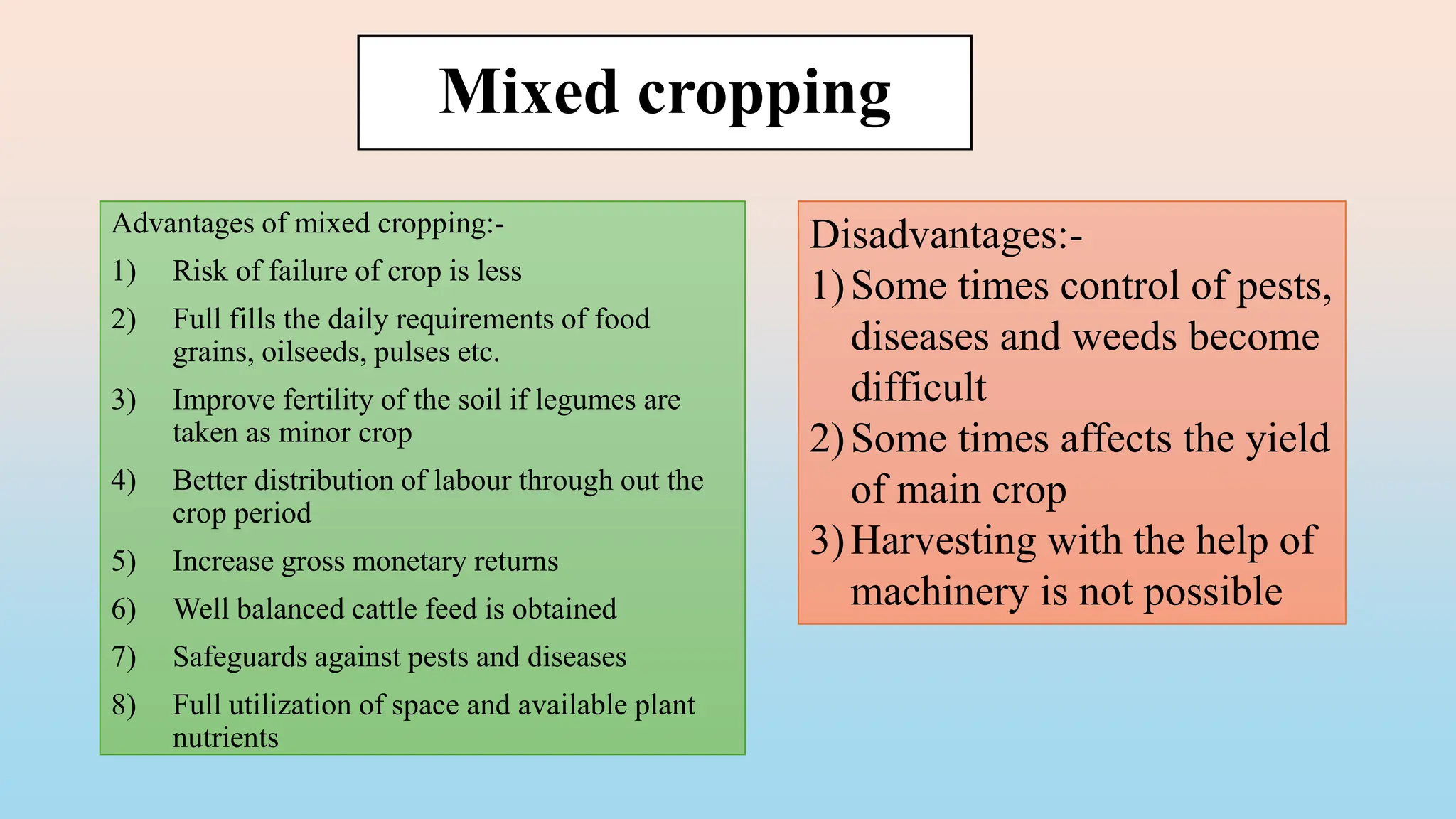 Mixed cropping

Advantages of mixed cropping:-

1) Risk of failure of crop is less
2) Full fills the daily requirements of food grains, oilseeds, pulses etc.
3) Improve fertility of the soil if legumes are taken as minor crop
4) Better distribution of labour through out the crop period
5) Increase gross monetary returns
6) Well balanced cattle feed is obtained
7) Safeguards against pests and diseases
8) Full utilization of space and available plant nutrients

Disadvantages:-

1) Some times control of pests, diseases and weeds become difficult
2) Some times affects the yield of main crop
3) Harvesting with the help of machinery is not possible